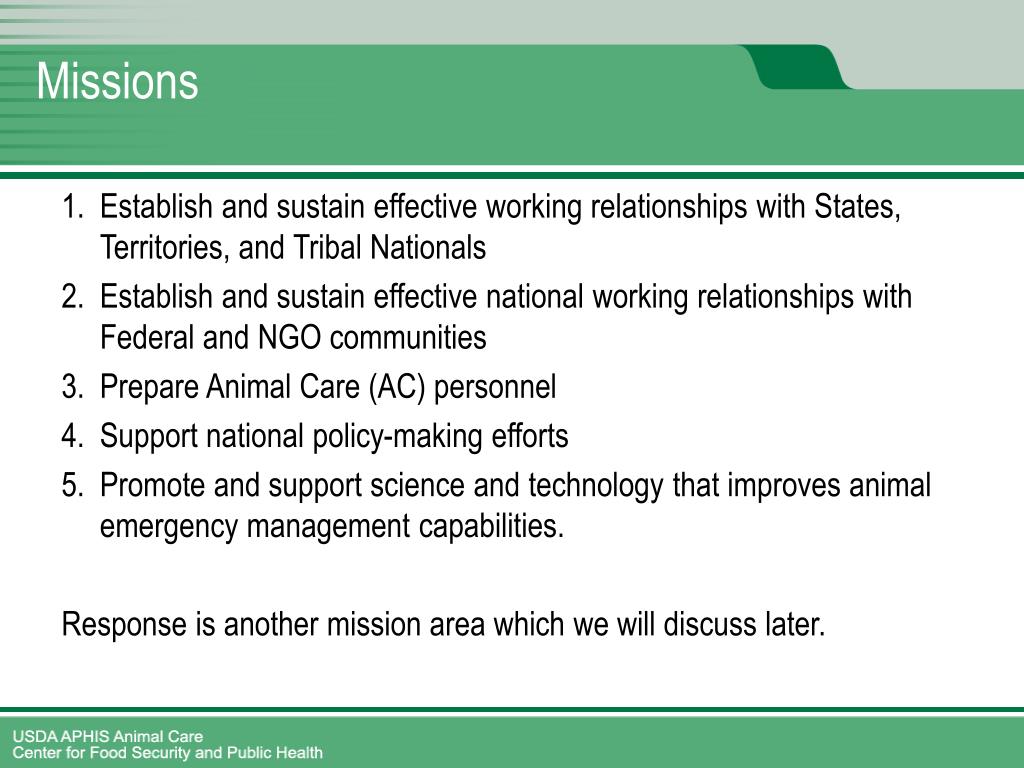 Missions

1. Establish and sustain effective working relationships with States, Territories, and Tribal Nationals
2. Establish and sustain effective national working relationships with Federal and NGO communities
3. Prepare Animal Care (AC) personnel
4. Support national policy-making efforts
5. Promote and support science and technology that improves animal emergency management capabilities.

Response is another mission area which we will discuss later.

USDA APHIS Animal Care
Center for Food Security and Public Health